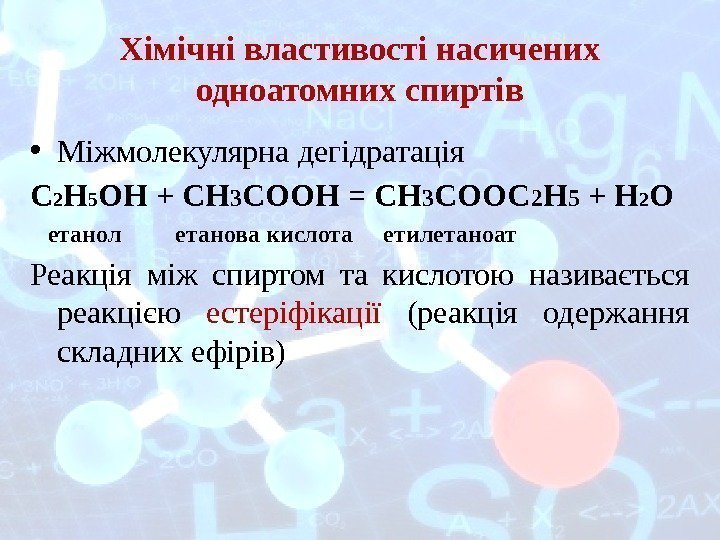 Хімічні властивості насичених одноатомних спиртів

• Міжмолекулярна дегідратація

$C_2H_5OH + CH_3COOH = CH_3COOC_2H_5 + H_2O$

етанол етанова кислота етилетаноат

Реакція між спиртом та кислотою називається реакцією естеріфікації (реакція одержання складних ефірів)